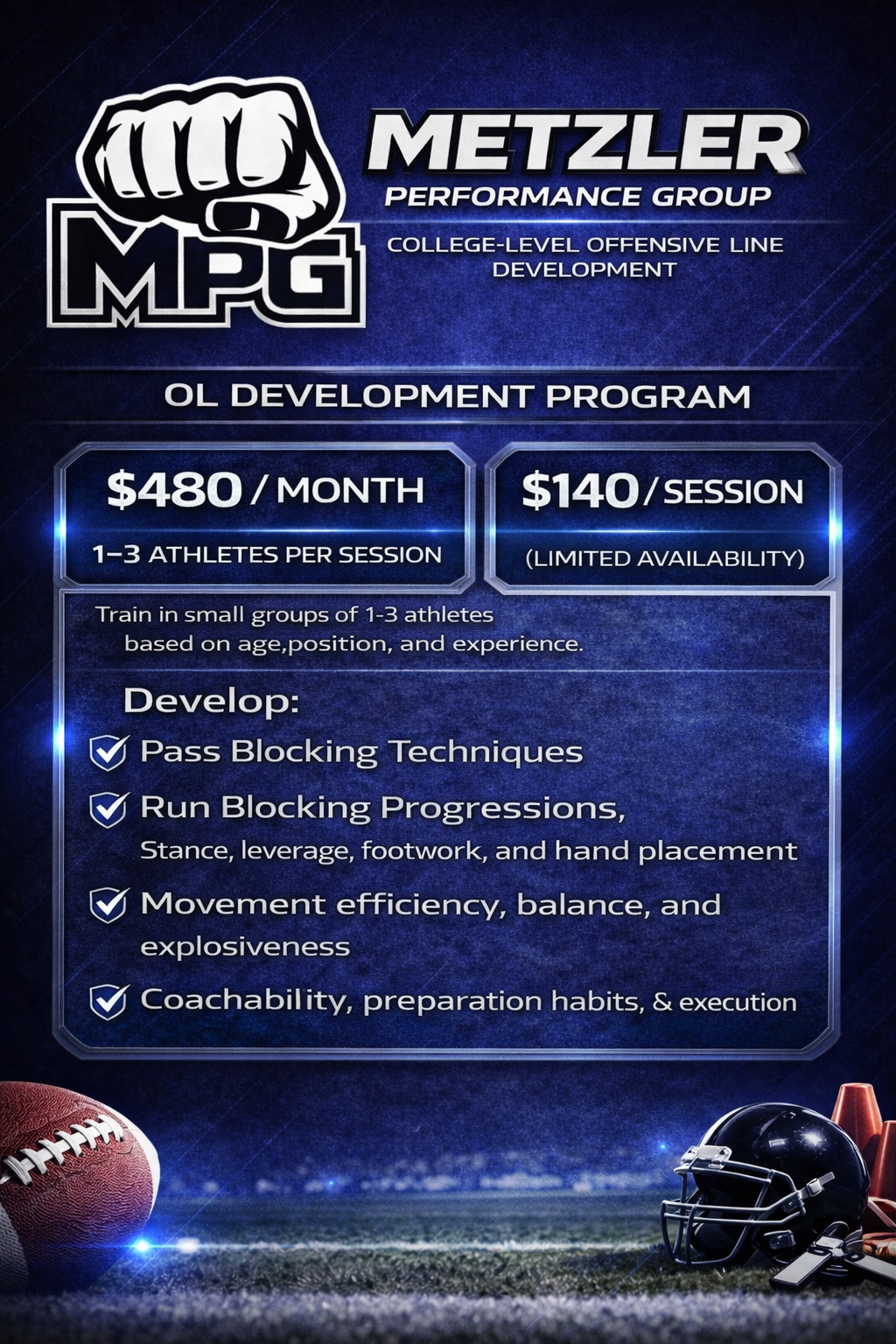 MPG

METZLER
PERFORMANCE GROUP

COLLEGE-LEVEL OFFENSIVE LINE DEVELOPMENT

OL DEVELOPMENT PROGRAM

$480 / MONTH
1–3 ATHLETES PER SESSION

$140 / SESSION
(LIMITED AVAILABILITY)

Train in small groups of 1-3 athletes based on age,position, and experience.

Develop:

Pass Blocking Techniques

Run Blocking Progressions,
Stance, leverage, footwork, and hand placement

Movement efficiency, balance, and explosiveness

Coachability, preparation habits, & execution